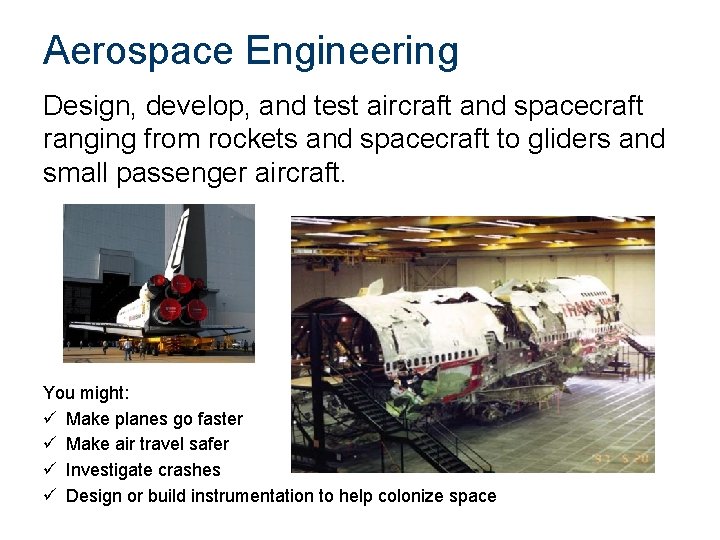 Aerospace Engineering

Design, develop, and test aircraft and spacecraft ranging from rockets and spacecraft to gliders and small passenger aircraft.

You might:
✓ Make planes go faster
✓ Make air travel safer
✓ Investigate crashes
✓ Design or build instrumentation to help colonize space